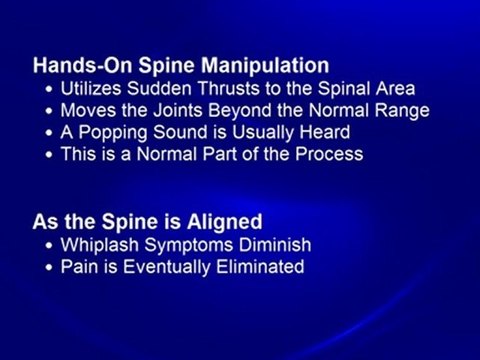 Hands-On Spine Manipulation
• Utilizes Sudden Thrusts to the Spinal Area
• Moves the Joints Beyond the Normal Range
• A Popping Sound is Usually Heard
• This is a Normal Part of the Process

As the Spine is Aligned
• Whiplash Symptoms Diminish
• Pain is Eventually Eliminated